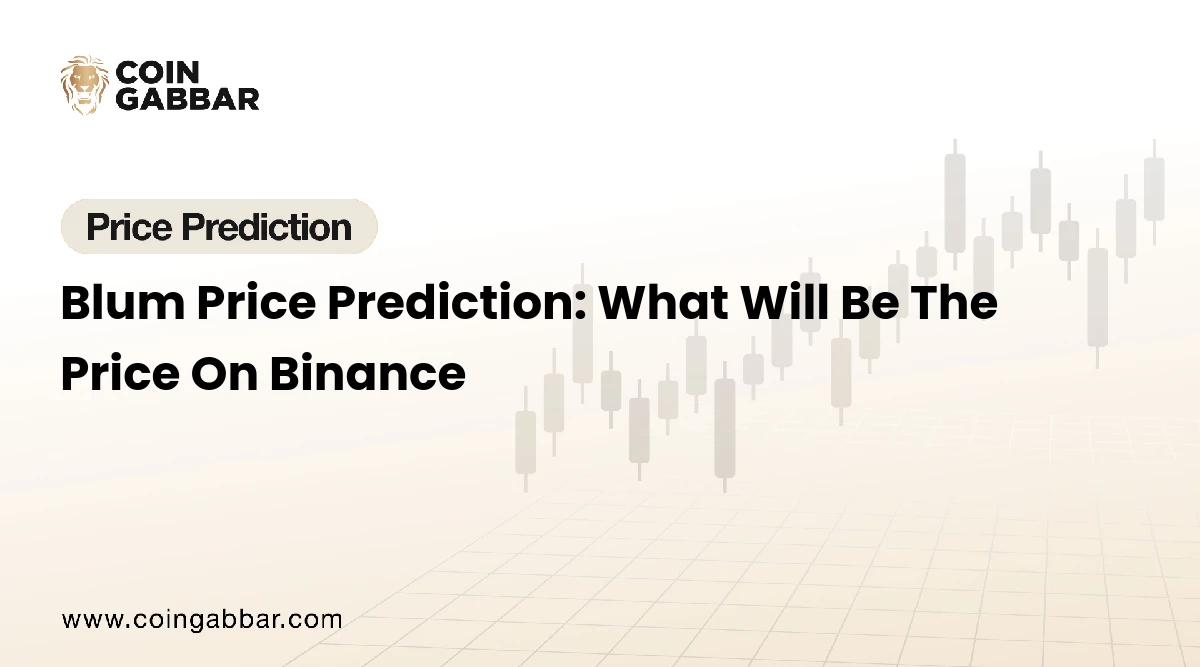 COIN GABBAR

Price Prediction

Blum Price Prediction: What Will Be The Price On Binance

www.coingabbar.com